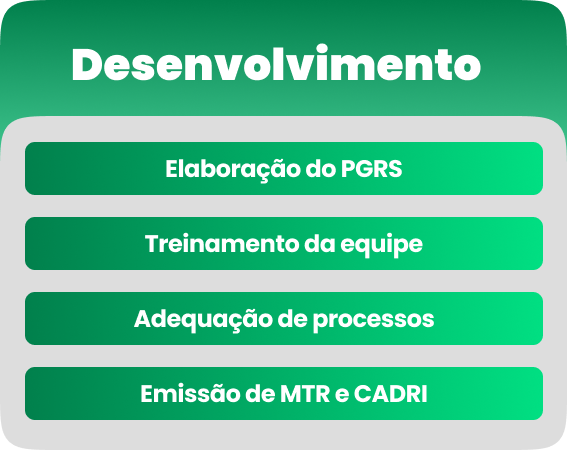 Desenvolvimento

Elaboração do PGRS

Treinamento da equipe

Adequação de processos

Emissão de MTR e CADRI